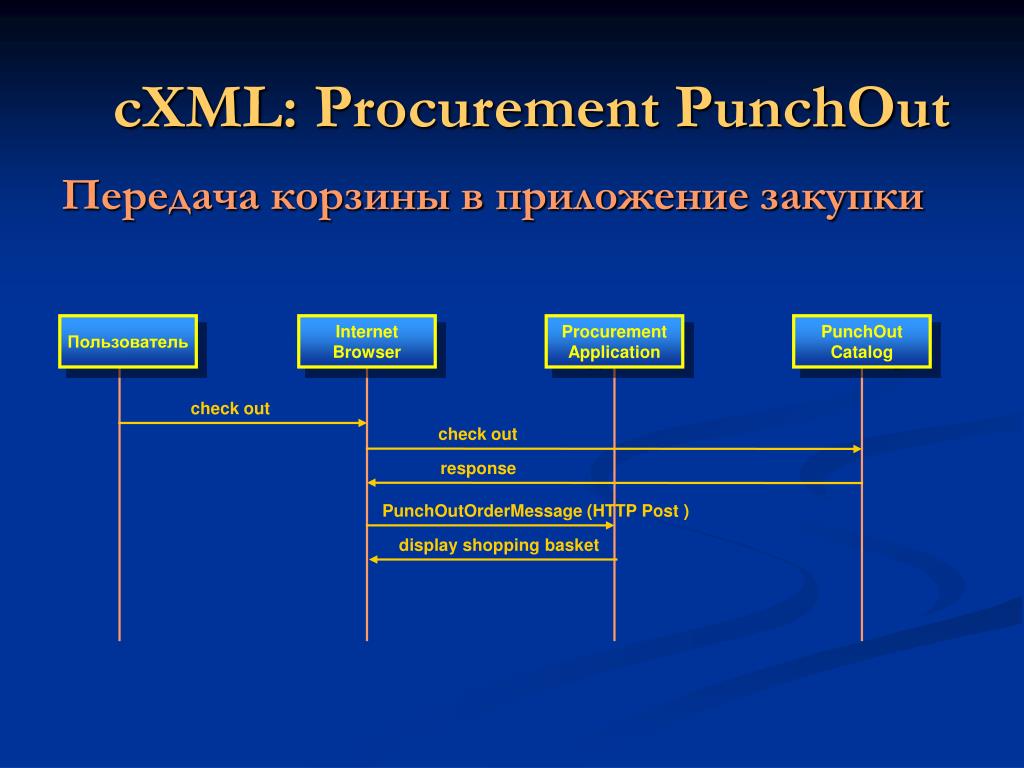 cXML: Procurement PunchOut

Передача корзины в приложение закупки

Пользователь

Internet Browser

Procurement Application

PunchOut Catalog

check out

check out

response

PunchOutOrderMessage (HTTP Post )

display shopping basket